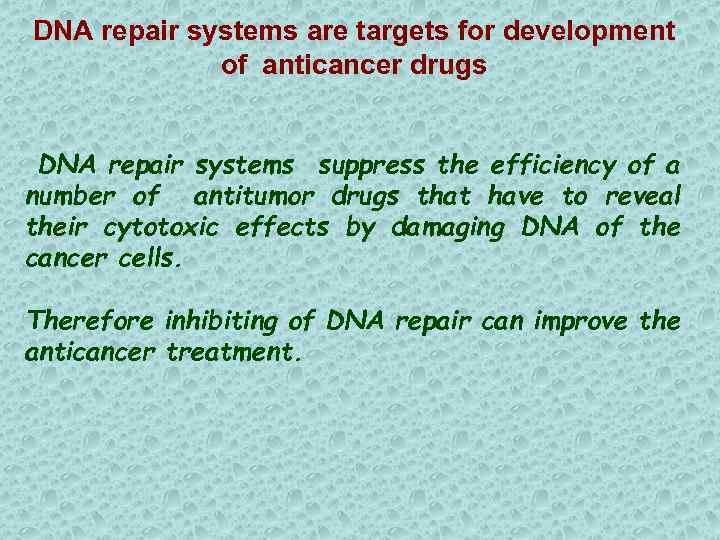 DNA repair systems are targets for development of anticancer drugs

DNA repair systems suppress the efficiency of a number of antitumor drugs that have to reveal their cytotoxic effects by damaging DNA of the cancer cells.

Therefore inhibiting of DNA repair can improve the anticancer treatment.